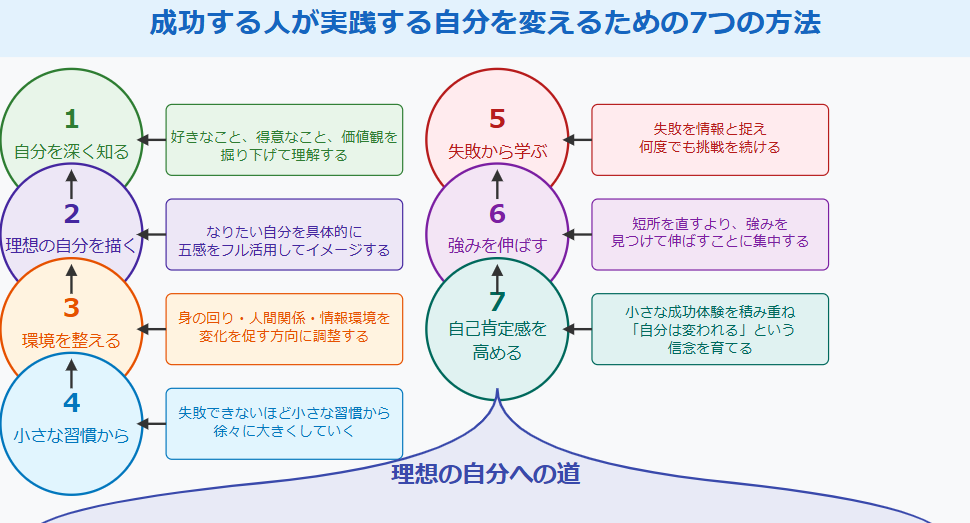 成功する人が実践する自分を変えるための7つの方法

1
自分を深く知る

好きなこと、得意なこと、価値観を掘り下げて理解する

2
理想の自分を描く

なりたい自分を具体的に五感をフル活用してイメージする

3
環境を整える

身の回り・人間関係・情報環境を変化を促す方向に調整する

4
小さな習慣から

失敗できないほど小さな習慣から徐々に大きくしていく

5
失敗から学ぶ

失敗を情報と捉え何度でも挑戦を続ける

6
強みを伸ばす

短所を直すより、強みを見つけて伸ばすことに集中する

7
自己肯定感を高める

小さな成功体験を積み重ね「自分は変われる」という信念を育てる

理想の自分への道